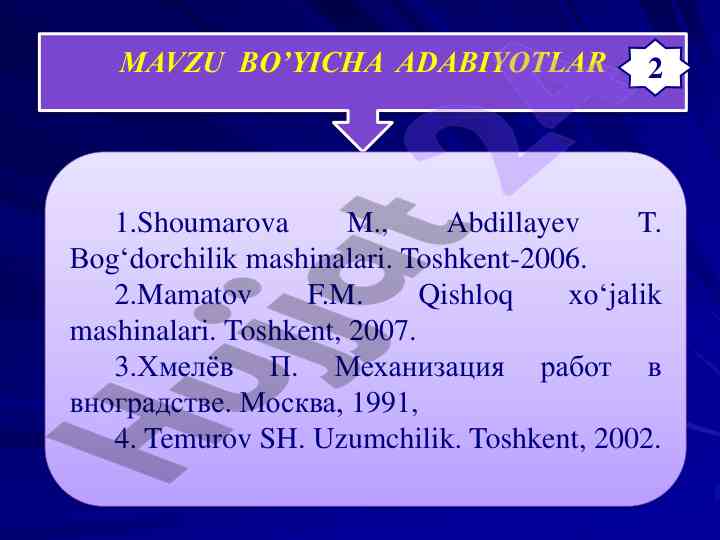 MAVZU BO’YICHA ADABIYOTLAR

2

1.Shoumarova M., Abdillayev T. Bog‘dorchilik mashinalari. Toshkent-2006.

2.Mamatov F.M. Qishloq xo‘jalik mashinalari. Toshkent, 2007.

3.Хмелёв П. Механизация работ в вноградстве. Москва, 1991,

4. Temurov SH. Uzumchilik. Toshkent, 2002.

Hujjat 2